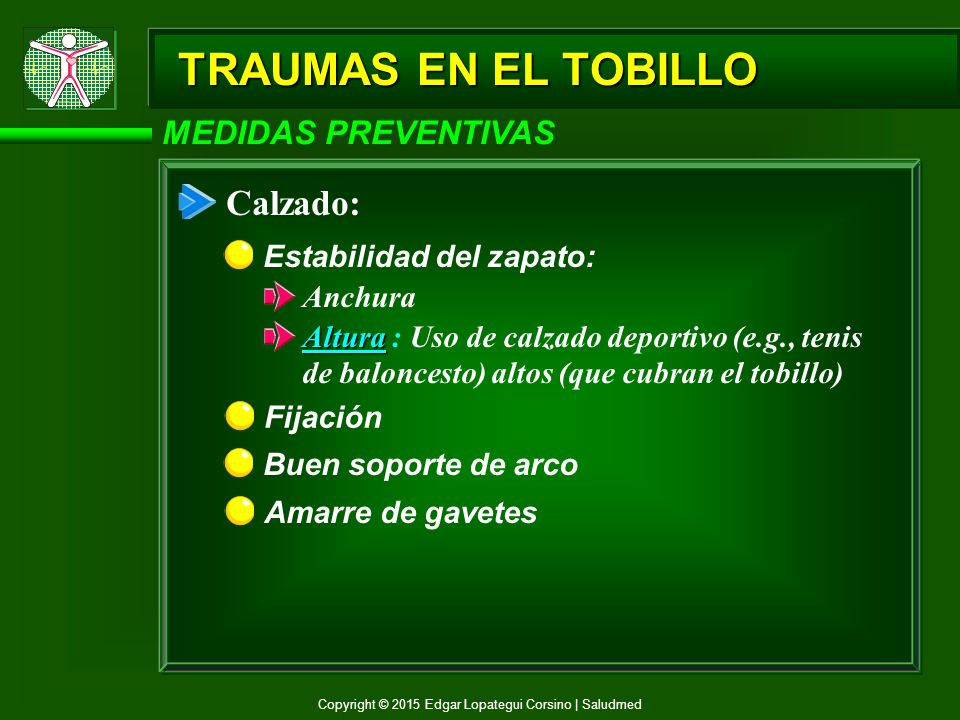 TRAUMAS EN EL TOBILLO

MEDIDAS PREVENTIVAS

Calzado:

Estabilidad del zapato:

Anchura

Altura : Uso de calzado deportivo (e.g., tenis de baloncesto) altos (que cubran el tobillo)

Fijación

Buen soporte de arco

Amarre de gavetes

Copyright © 2015 Edgar Lopategui Corsino | Saludmed